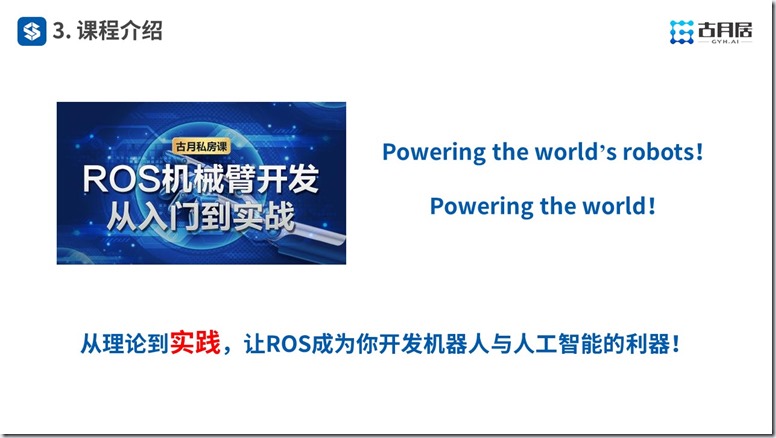 3. 课程介绍

古月居
GYH.AI

古月私房课
ROS机械臂开发
从入门到实战

Powering the world's robots!

Powering the world!

从理论到实践，让ROS成为你开发机器人与人工智能的利器！